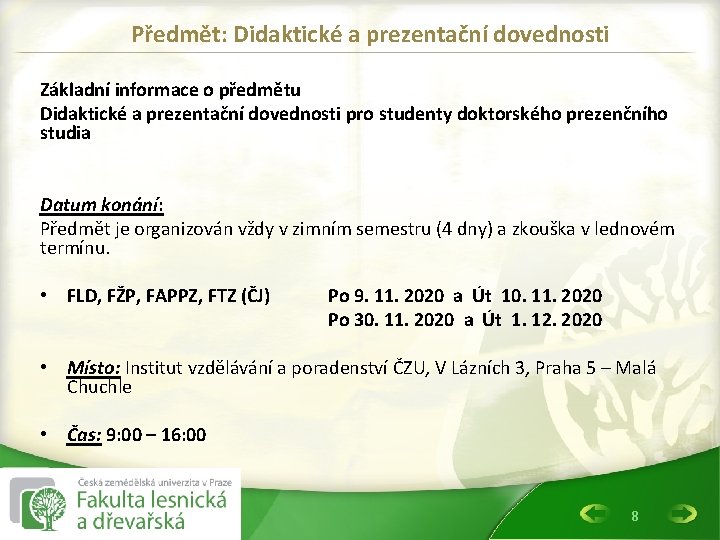 Předmět: Didaktické a prezentační dovednosti

Základní informace o předmětu
Didaktické a prezentační dovednosti pro studenty doktorského prezenčního studia

Datum konání:
Předmět je organizován vždy v zimním semestru (4 dny) a zkouška v lednovém termínu.

• FLD, FŽP, FAPPZ, FTZ (ČJ) Po 9. 11. 2020 a Út 10. 11. 2020
Po 30. 11. 2020 a Út 1. 12. 2020

• Místo: Institut vzdělávání a poradenství ČZU, V Lázních 3, Praha 5 – Malá Chuchle

• Čas: 9:00 – 16:00

Česká zemědělská univerzita v Praze
Fakulta lesnická a dřevařská

8